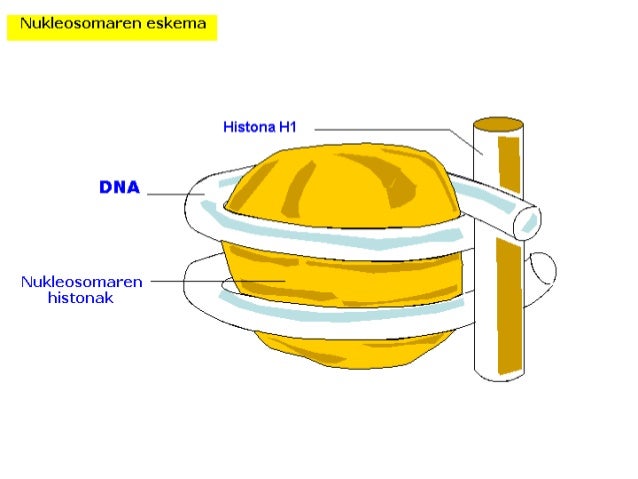 Nukleosomaren eskema

Histona H1

DNA

Nukleosomaren histonak